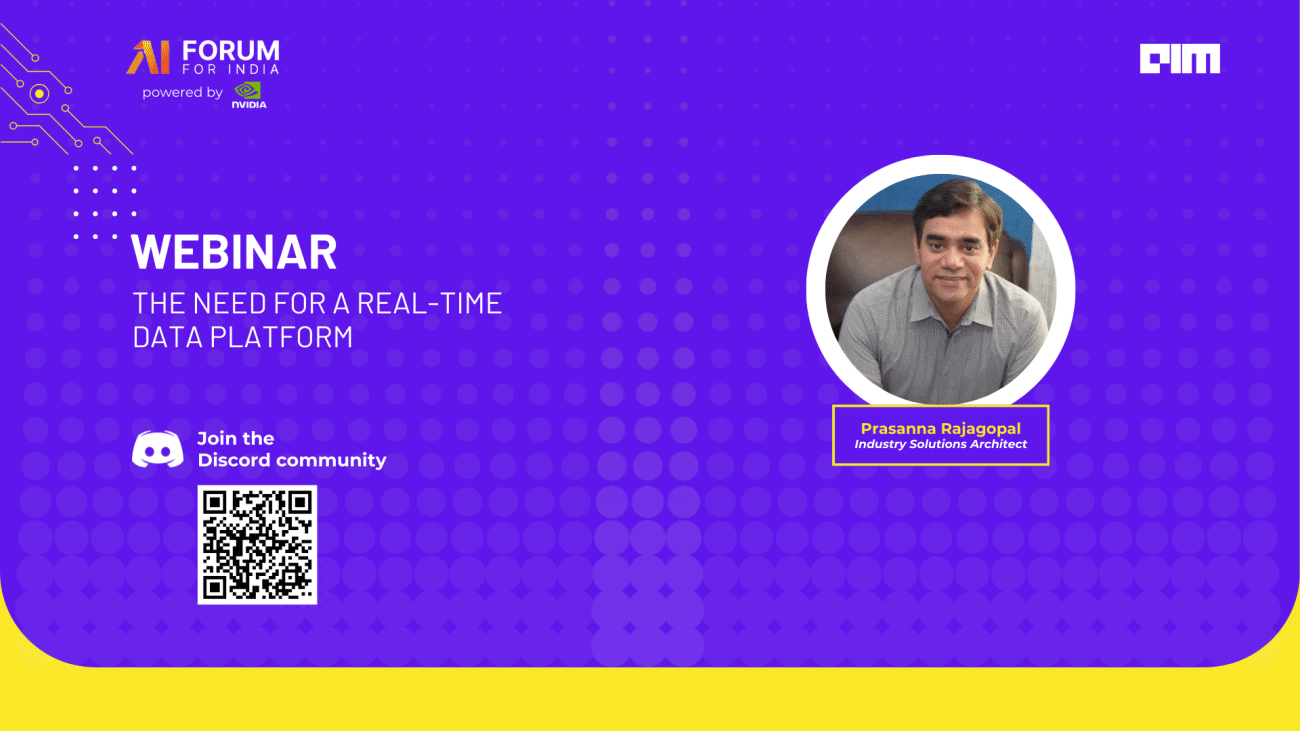 AI FORUM FOR INDIA
powered by NVIDIA

AIM

WEBINAR
THE NEED FOR A REAL-TIME DATA PLATFORM

Join the Discord community

Prasanna Rajagopal
Industry Solutions Architect